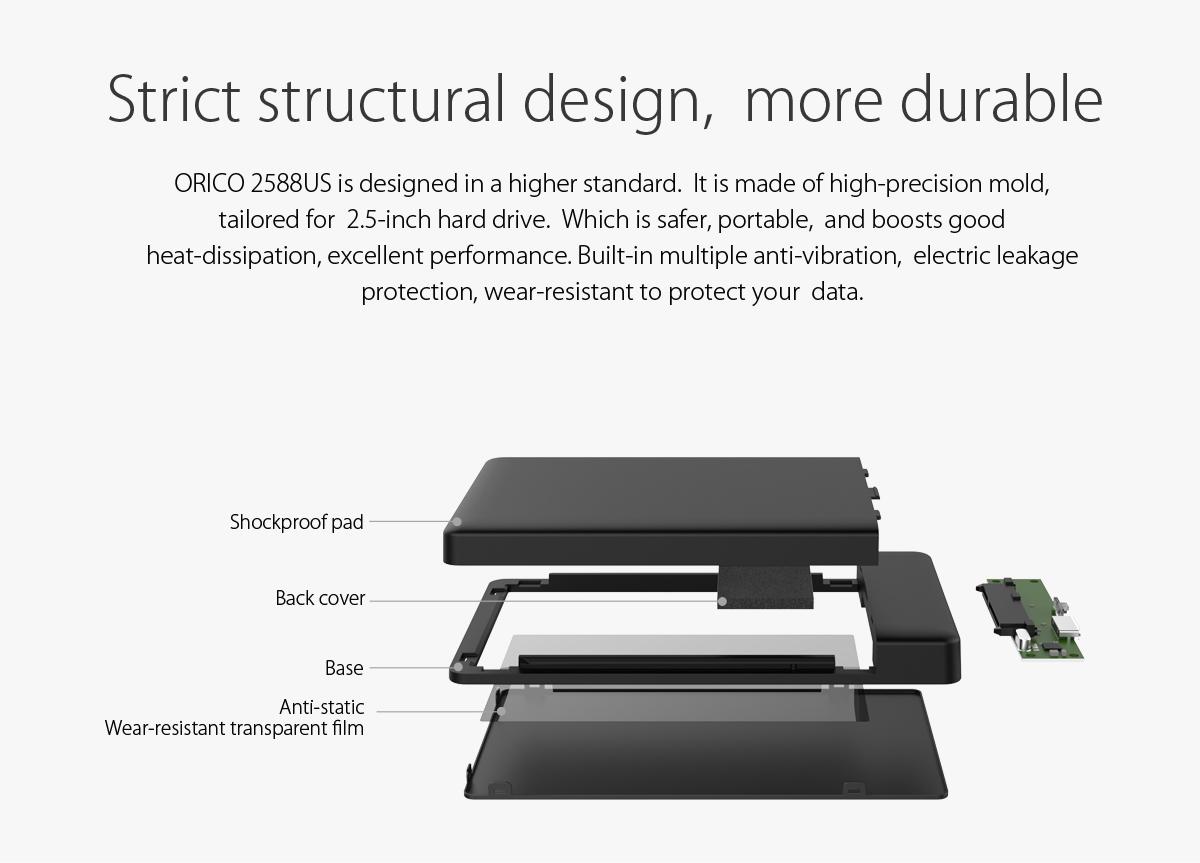 Strict structural design, more durable

ORICO 2588US is designed in a higher standard. It is made of high-precision mold, tailored for 2.5-inch hard drive. Which is safer, portable, and boosts good heat-dissipation, excellent performance. Built-in multiple anti-vibration, electric leakage protection, wear-resistant to protect your data.

Shockproof pad

Back cover

Base

Anti-static
Wear-resistant transparent film